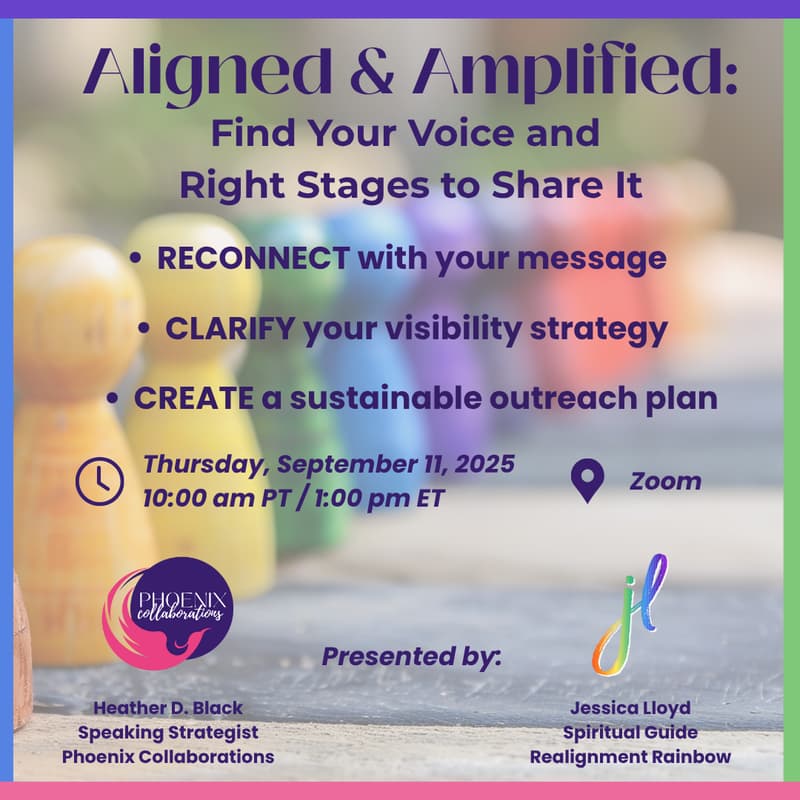 Aligned & Amplified:
Find Your Voice and Right Stages to Share It

• RECONNECT with your message
• CLARIFY your visibility strategy
• CREATE a sustainable outreach plan

Thursday, September 11, 2025
10:00 am PT / 1:00 pm ET

Zoom

PHOENIX collaborations

Presented by:

jl

Heather D. Black
Speaking Strategist
Phoenix Collaborations

Jessica Lloyd
Spiritual Guide
Realignment Rainbow